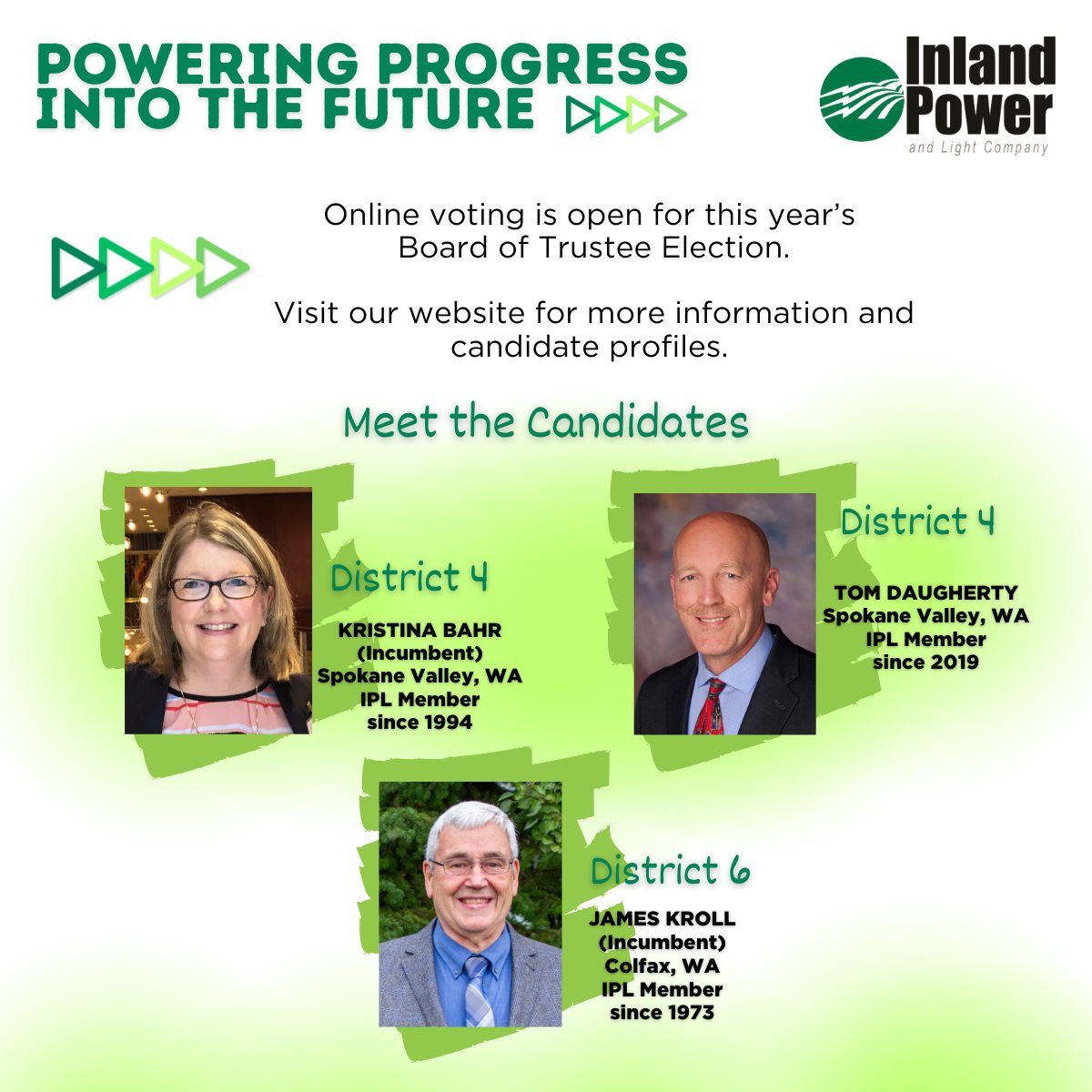 POWERING PROGRESS INTO THE FUTURE

Inland Power
and Light Company

Online voting is open for this year's Board of Trustee Election.

Visit our website for more information and candidate profiles.

Meet the Candidates

District 4

KRISTINA BAHR
(Incumbent)
Spokane Valley, WA
IPL Member
since 1994

District 4

TOM DAUGHERTY
Spokane Valley, WA
IPL Member
since 2019

District 6

JAMES KROLL
(Incumbent)
Colfax, WA
IPL Member
since 1973